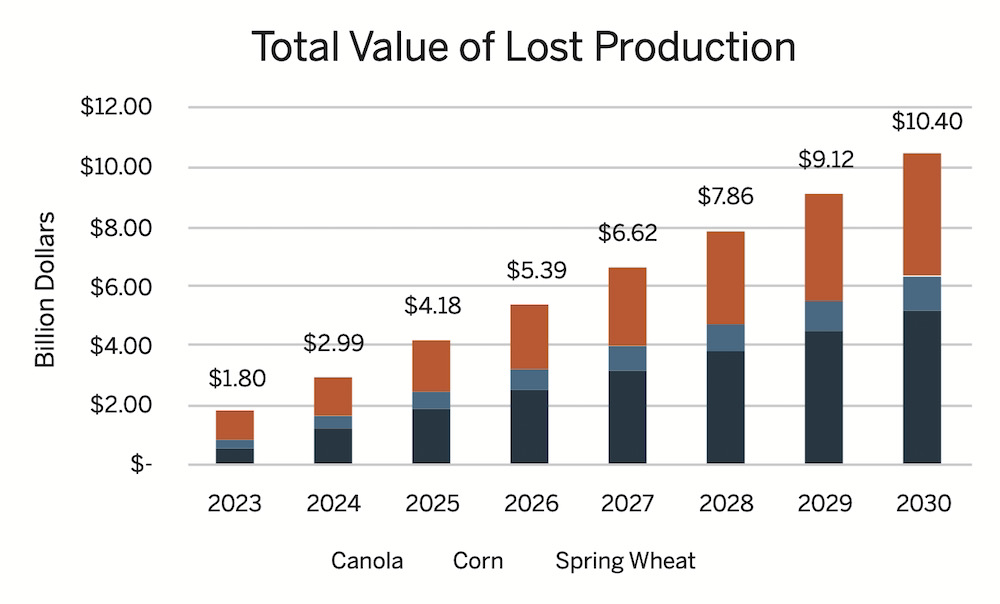 Total Value of Lost Production

Billion Dollars

$12.00
$10.00
$8.00
$6.00
$4.00
$2.00
$-

$1.80
$2.99
$4.18
$5.39
$6.62
$7.86
$9.12
$10.40

2023
2024
2025
2026
2027
2028
2029
2030

Canola Corn Spring Wheat